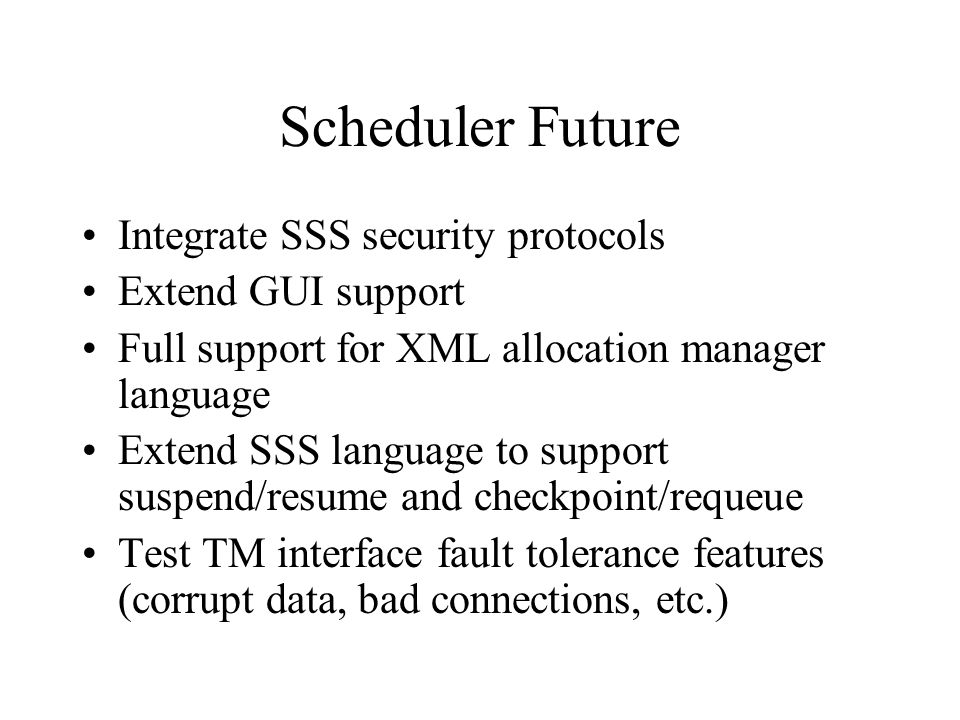 Scheduler Future

• Integrate SSS security protocols
• Extend GUI support
• Full support for XML allocation manager language
• Extend SSS language to support suspend/resume and checkpoint/requeue
• Test TM interface fault tolerance features (corrupt data, bad connections, etc.)